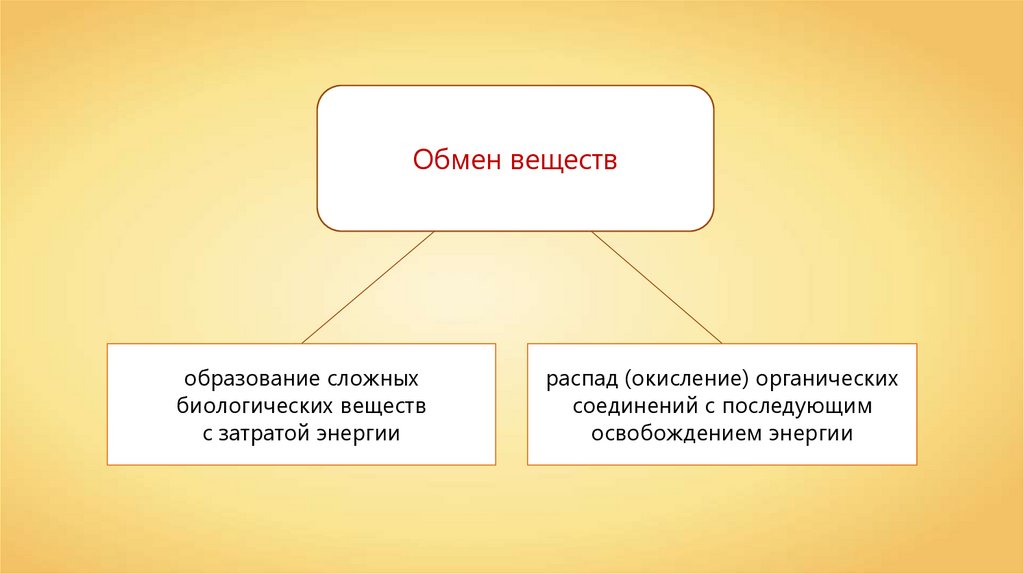 Обмен веществ

образование сложных биологических веществ с затратой энергии

распад (окисление) органических соединений с последующим освобождением энергии